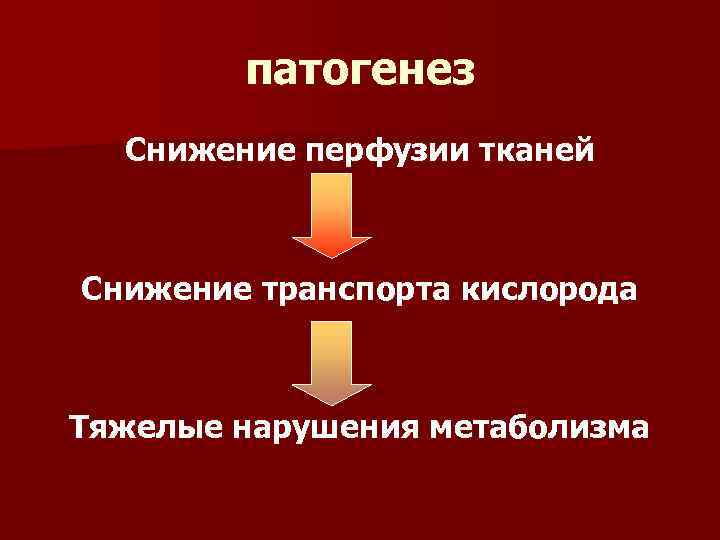 патогенез

Снижение перфузии тканей

Снижение транспорта кислорода

Тяжелые нарушения метаболизма